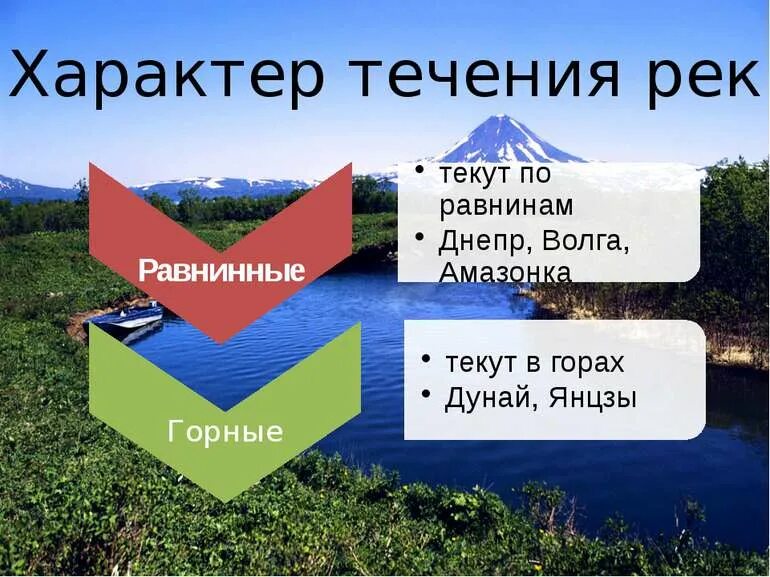 Характер течения рек

Равнинные

• текут по равнинам
• Днепр, Волга, Амазонка

Горные

• текут в горах
• Дунай, Янцзы